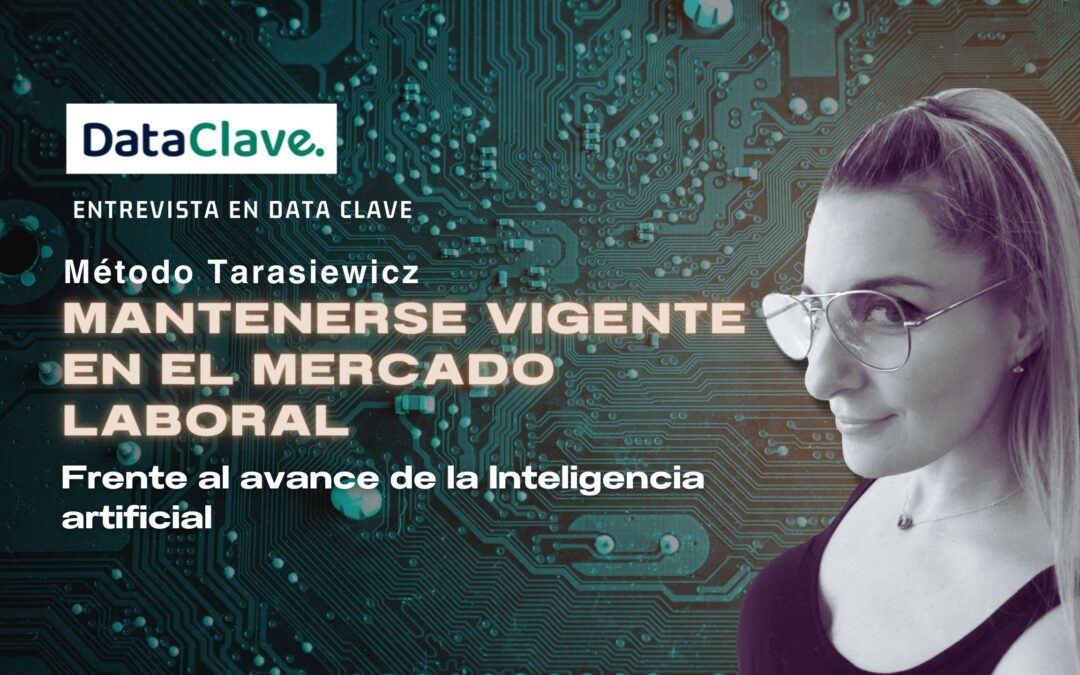 DataClave.

ENTREVISTA EN DATA CLAVE

Método Tarasiewicz

MANTENERSE VIGENTE EN EL MERCADO LABORAL

Frente al avance de la Inteligencia artificial